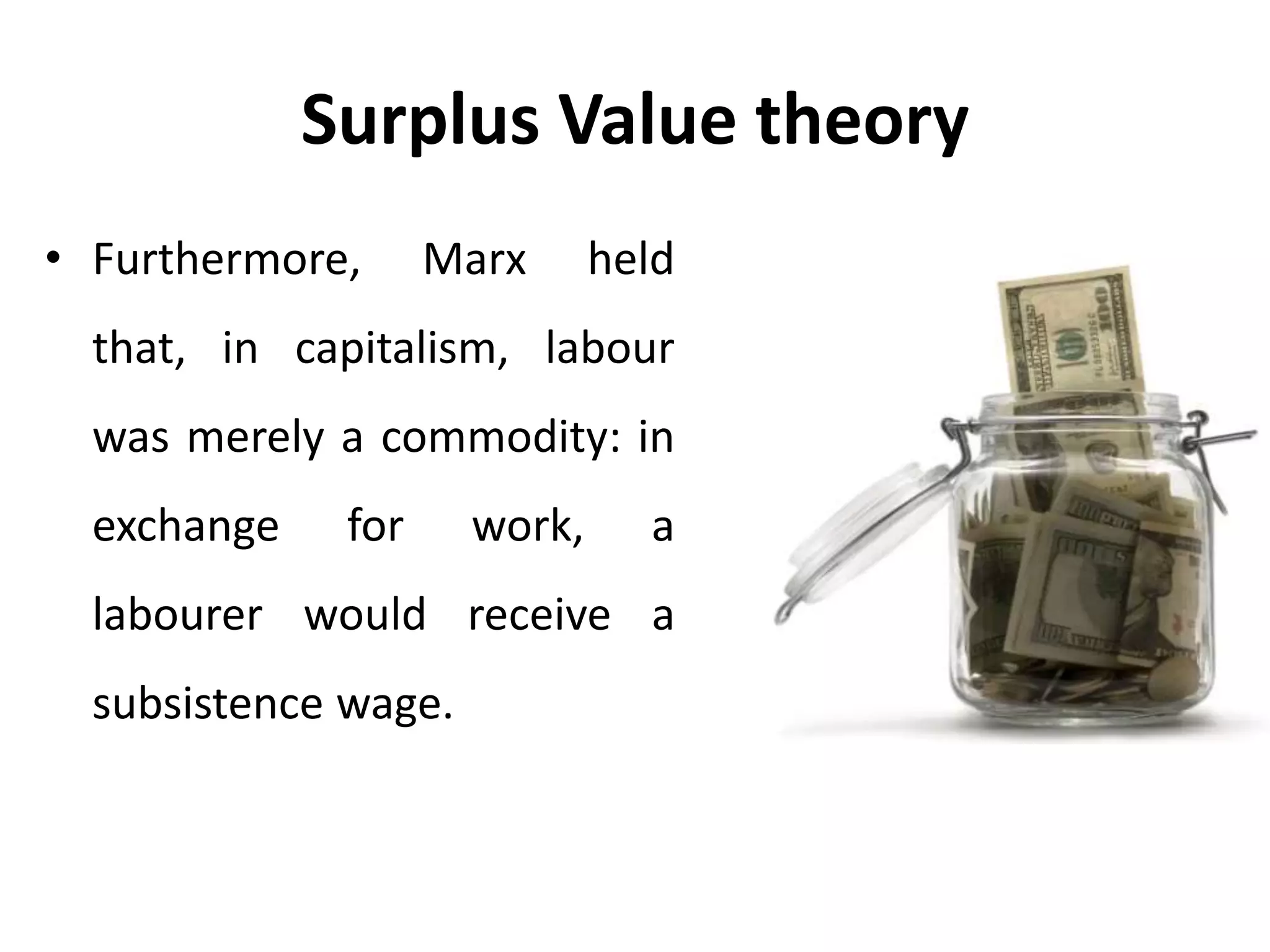 Surplus Value theory

• Furthermore, Marx held that, in capitalism, labour was merely a commodity: in exchange for work, a labourer would receive a subsistence wage.